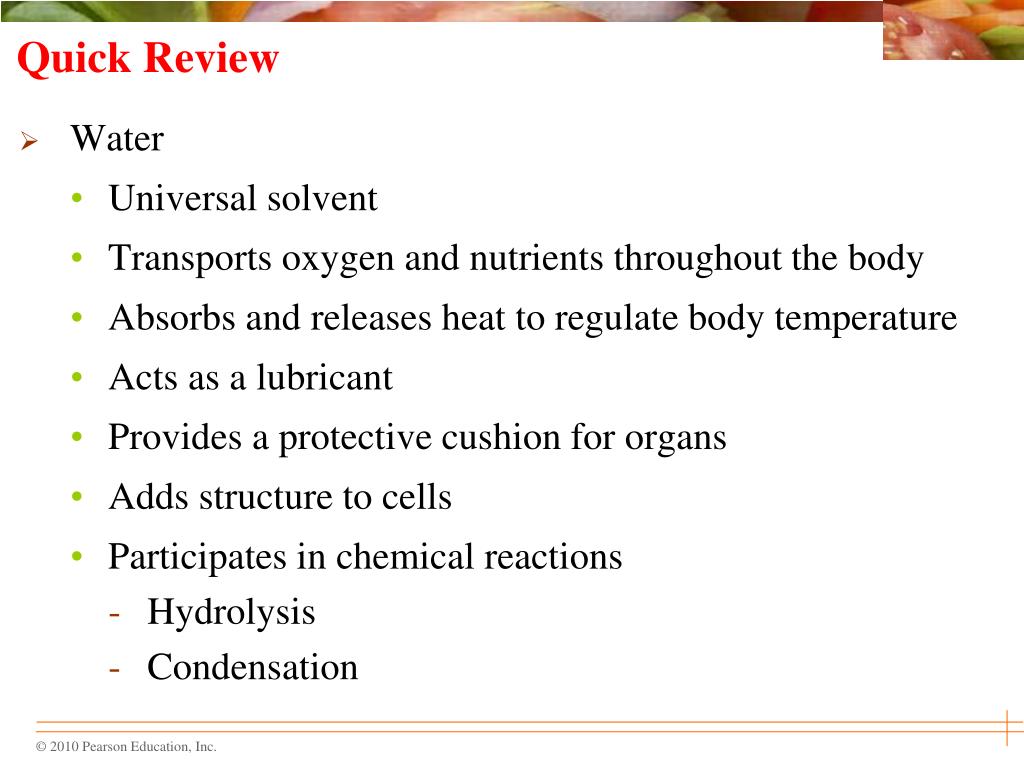 Quick Review

➢ Water

• Universal solvent
• Transports oxygen and nutrients throughout the body
• Absorbs and releases heat to regulate body temperature
• Acts as a lubricant
• Provides a protective cushion for organs
• Adds structure to cells
• Participates in chemical reactions
- Hydrolysis
- Condensation

© 2010 Pearson Education, Inc.